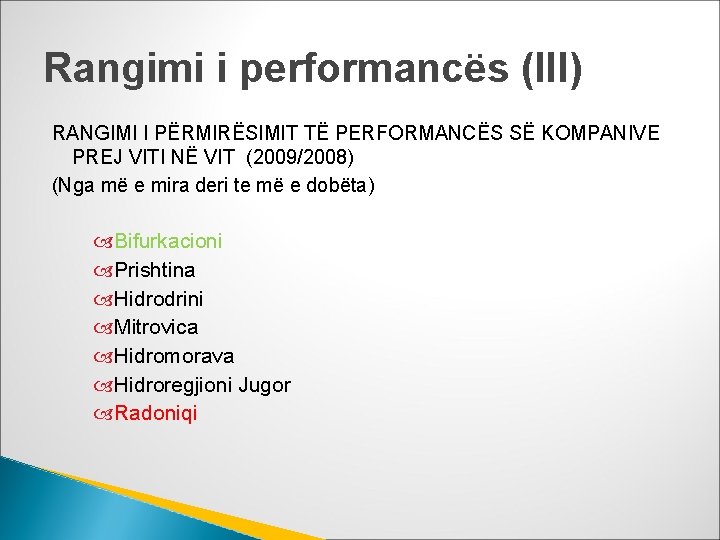 Rangimi i performancës (III)

RANGIMI I PËRMIRËSIMIT TË PERFORMANCËS SË KOMPANIVE PREJ VITI NË VIT (2009/2008)
(Nga më e mira deri te më e dobëta)

Bifurkacioni
Prishtina
Hidrodrini
Mitrovica
Hidromorava
Hidroregjioni Jugor
Radoniqi